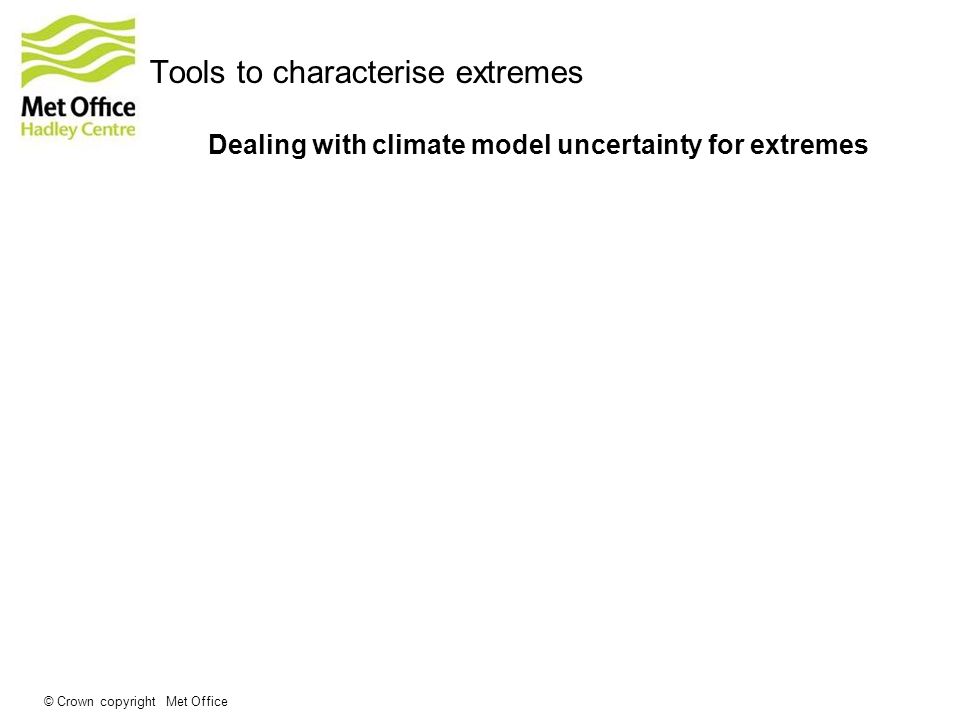 Met Office
Hadley Centre

Tools to characterise extremes

Dealing with climate model uncertainty for extremes

© Crown copyright Met Office